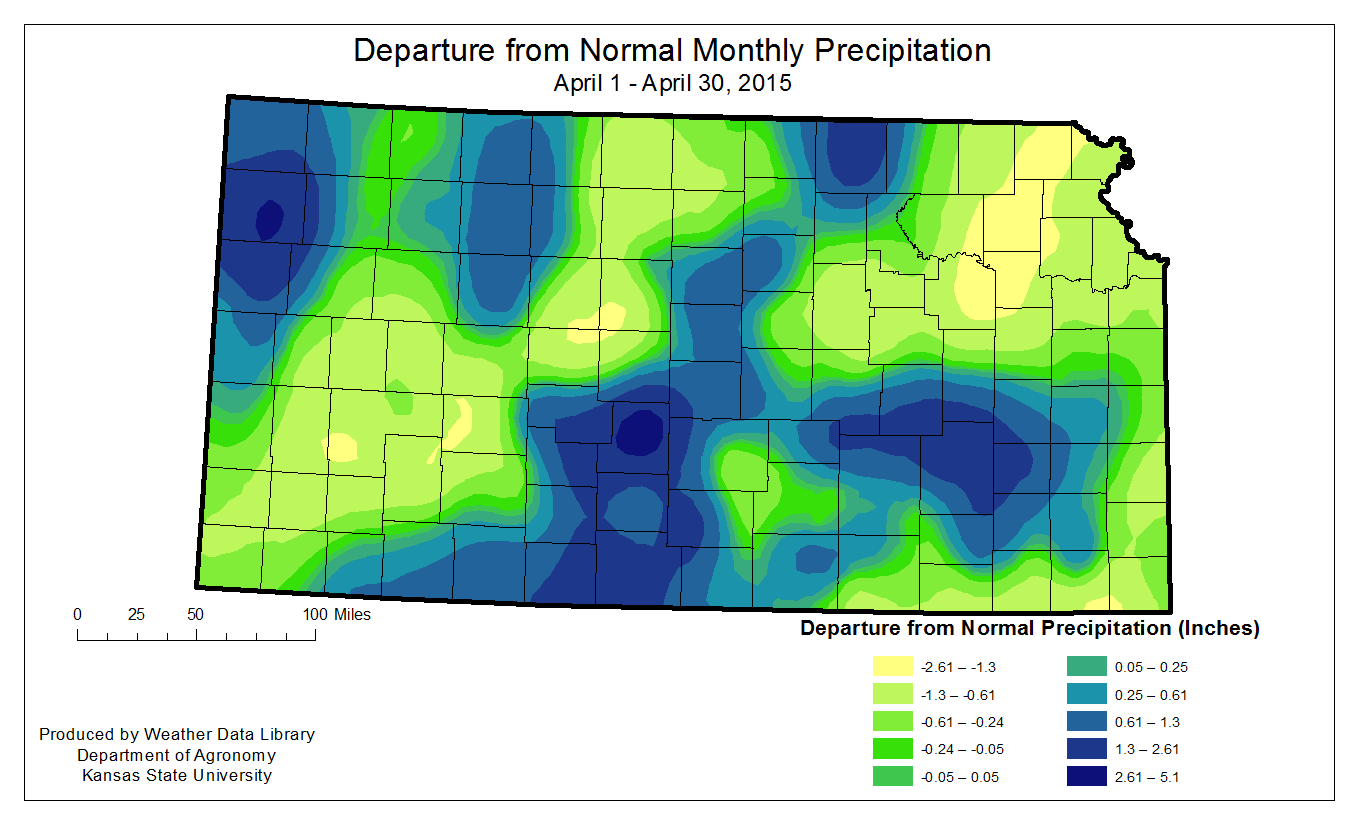 Departure from Normal Monthly Precipitation
April 1 - April 30, 2015

0 25 50 100 Miles

Departure from Normal Precipitation (Inches)

-2.61 – -1.3
-1.3 – -0.61
-0.61 – -0.24
-0.24 – -0.05
-0.05 – 0.05
0.05 – 0.25
0.25 – 0.61
0.61 – 1.3
1.3 – 2.61
2.61 – 5.1

Produced by Weather Data Library
Department of Agronomy
Kansas State University